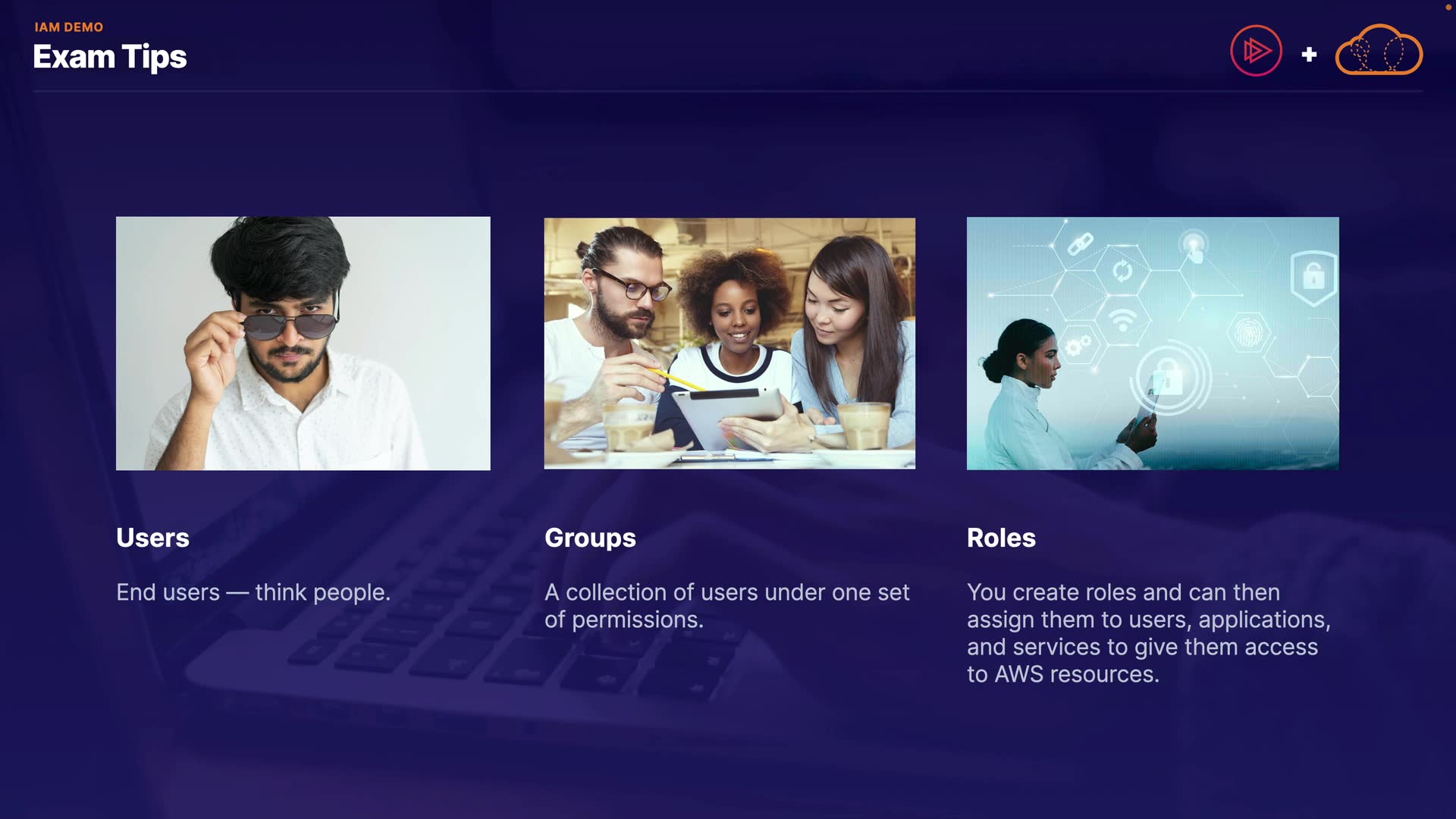 IAM DEMO
Exam Tips

+

Users

End users — think people.

Groups

A collection of users under one set of permissions.

Roles

You create roles and can then assign them to users, applications, and services to give them access to AWS resources.